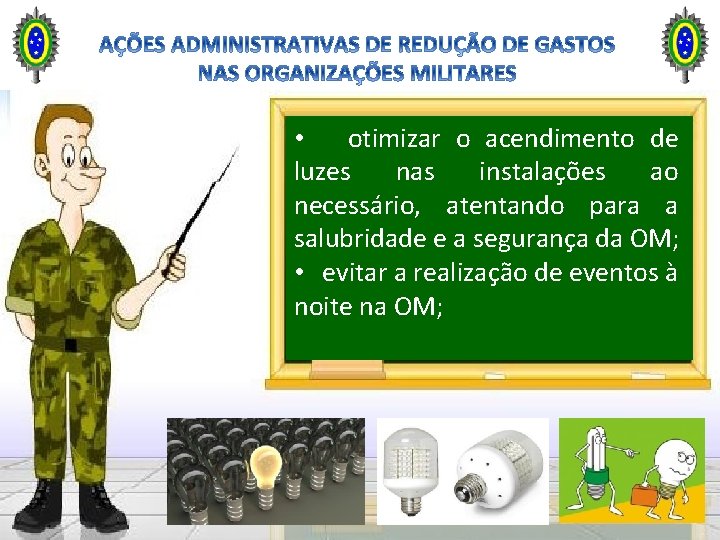 AÇÕES ADMINISTRATIVAS DE REDUÇÃO DE GASTOS NAS ORGANIZAÇÕES MILITARES

• otimizar o acendimento de luzes nas instalações ao necessário, atentando para a salubridade e a segurança da OM;
• evitar a realização de eventos à noite na OM;